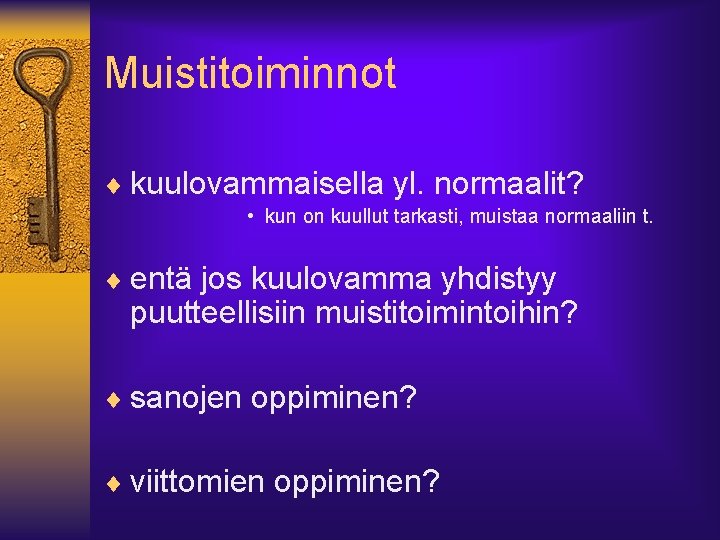 Muistitoiminnot

♦ kuulovammaisella yl. normaalit?
• kun on kuullut tarkasti, muistaa normaaliin t.

♦ entä jos kuulovamma yhdistyy puutteellisiin muistitoimintoihin?

♦ sanojen oppiminen?

♦ viittomien oppiminen?